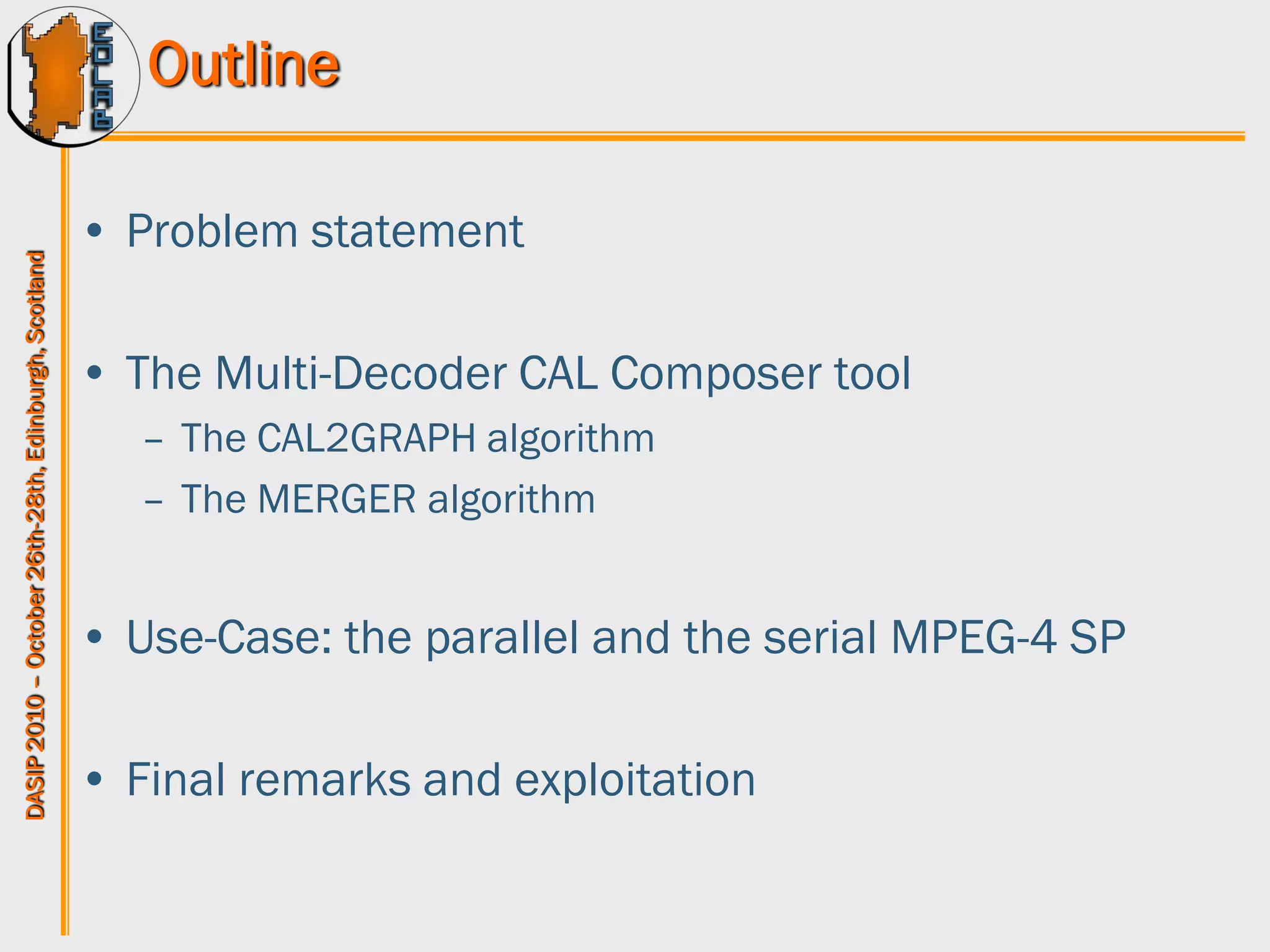 EOLAB

Outline

DASIP 2010 – October 26th-28th, Edinburgh, Scotland

• Problem statement

• The Multi-Decoder CAL Composer tool
– The CAL2GRAPH algorithm
– The MERGER algorithm

• Use-Case: the parallel and the serial MPEG-4 SP

• Final remarks and exploitation